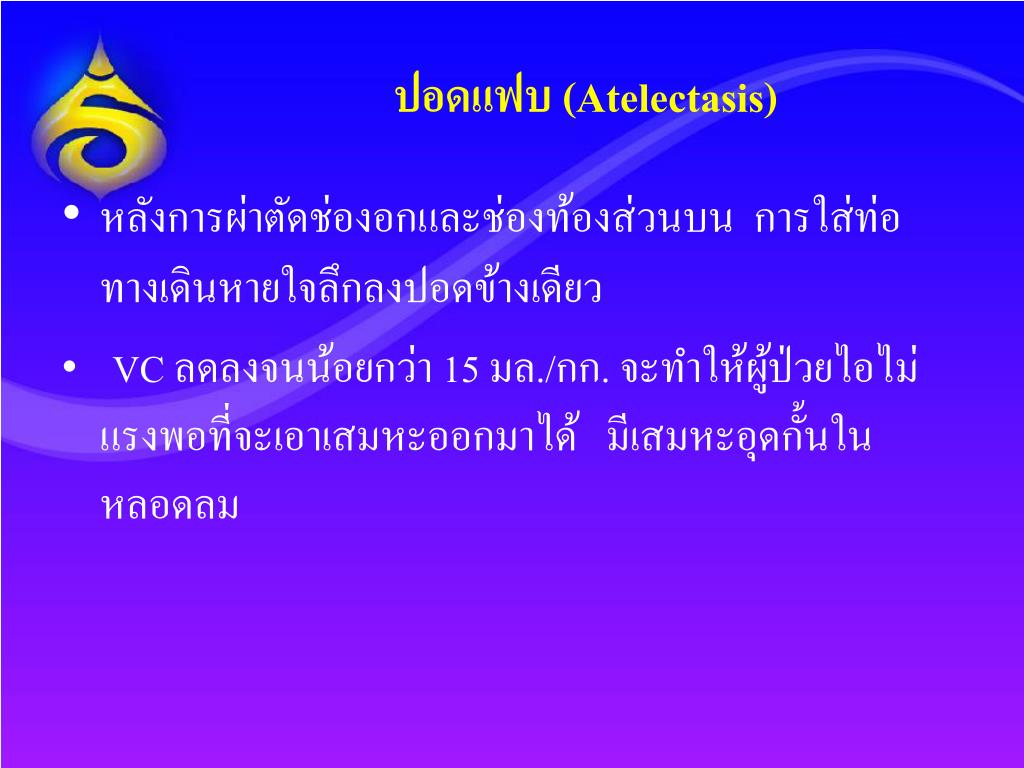 ปอดแฟบ (Atelectasis)

• หลังการผ่าตัดช่องอกและช่องท้องส่วนบน การใส่ท่อทางเดินหายใจลึกลงปอดข้างเดียว

• VC ลดลงจนน้อยกว่า 15 มล./กก. จะทำให้ผู้ป่วยไอไม่แรงพอที่จะเอาเสมหะออกมาได้ มีเสมหะอุดกั้นในหลอดลม